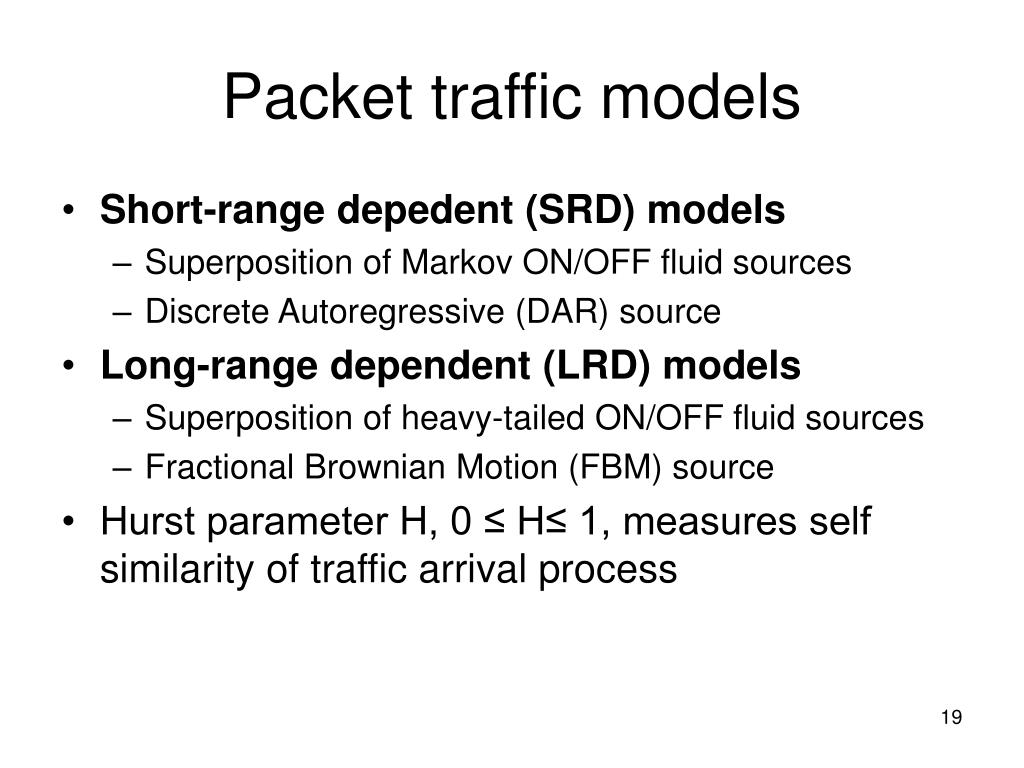 Packet traffic models

• Short-range depedent (SRD) models
– Superposition of Markov ON/OFF fluid sources
– Discrete Autoregressive (DAR) source
• Long-range dependent (LRD) models
– Superposition of heavy-tailed ON/OFF fluid sources
– Fractional Brownian Motion (FBM) source
• Hurst parameter H, $0 \leq H \leq 1$, measures self similarity of traffic arrival process

19